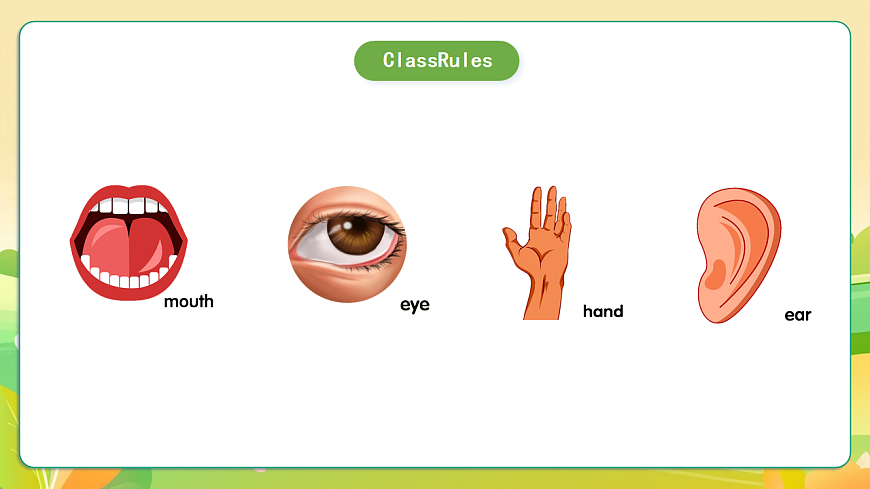 ClassRules

mouth

eye

hand

ear